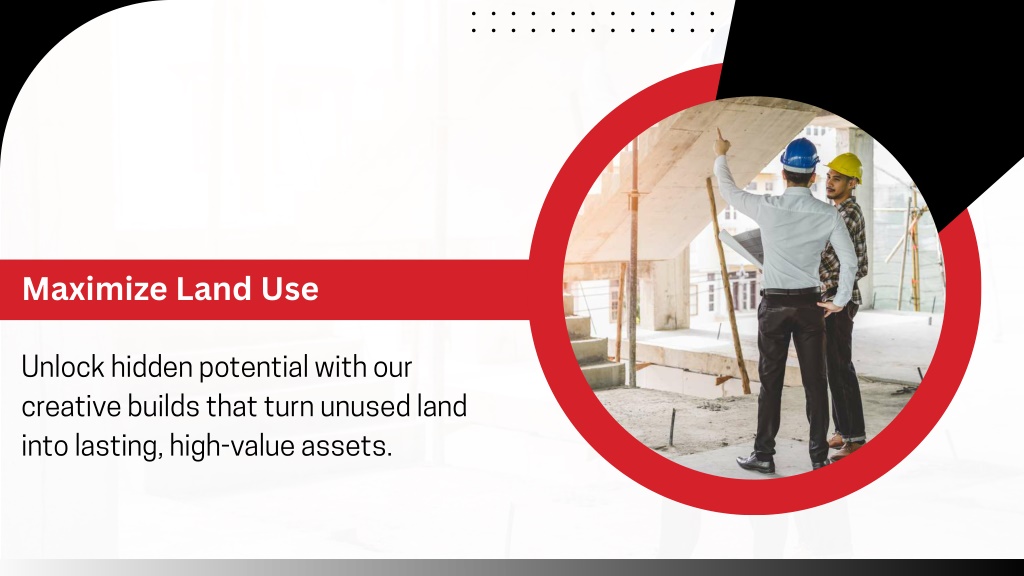 Maximize Land Use

Unlock hidden potential with our creative builds that turn unused land into lasting, high-value assets.